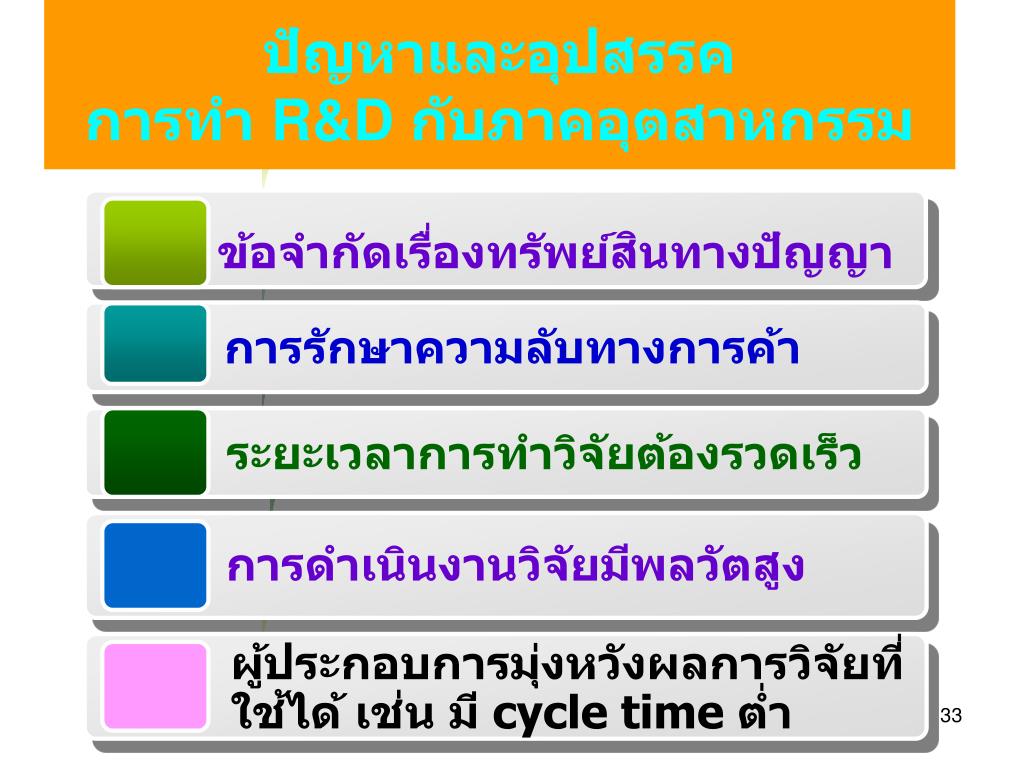 ปัญหาและอุปสรรค
การทำ R&D กับภาคอุตสาหกรรม

ข้อจำกัดเรื่องทรัพย์สินทางปัญญา

การรักษาความลับทางการค้า

ระยะเวลาการทำวิจัยต้องรวดเร็ว

การดำเนินงานวิจัยมีพลวัตสูง

ผู้ประกอบการมุ่งหวังผลการวิจัยที่ใช้ได้ เช่น มี cycle time ต่ำ

33